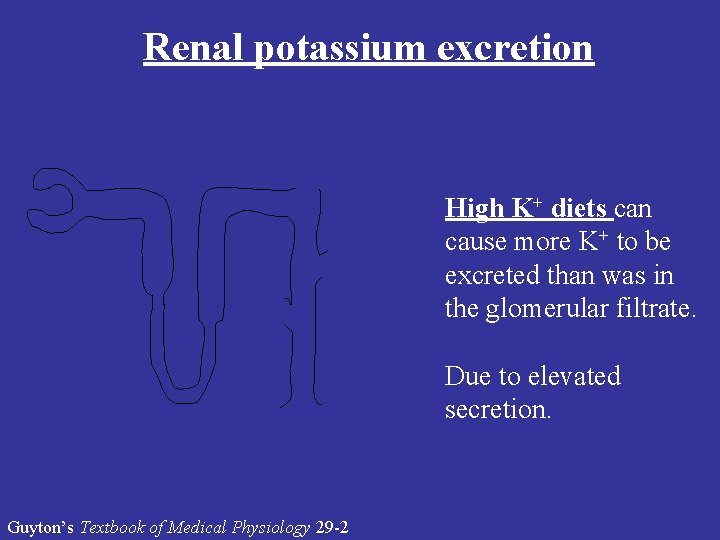 Renal potassium excretion

High $K^+$ diets can cause more $K^+$ to be excreted than was in the glomerular filtrate.

Due to elevated secretion.

Guyton's Textbook of Medical Physiology 29-2